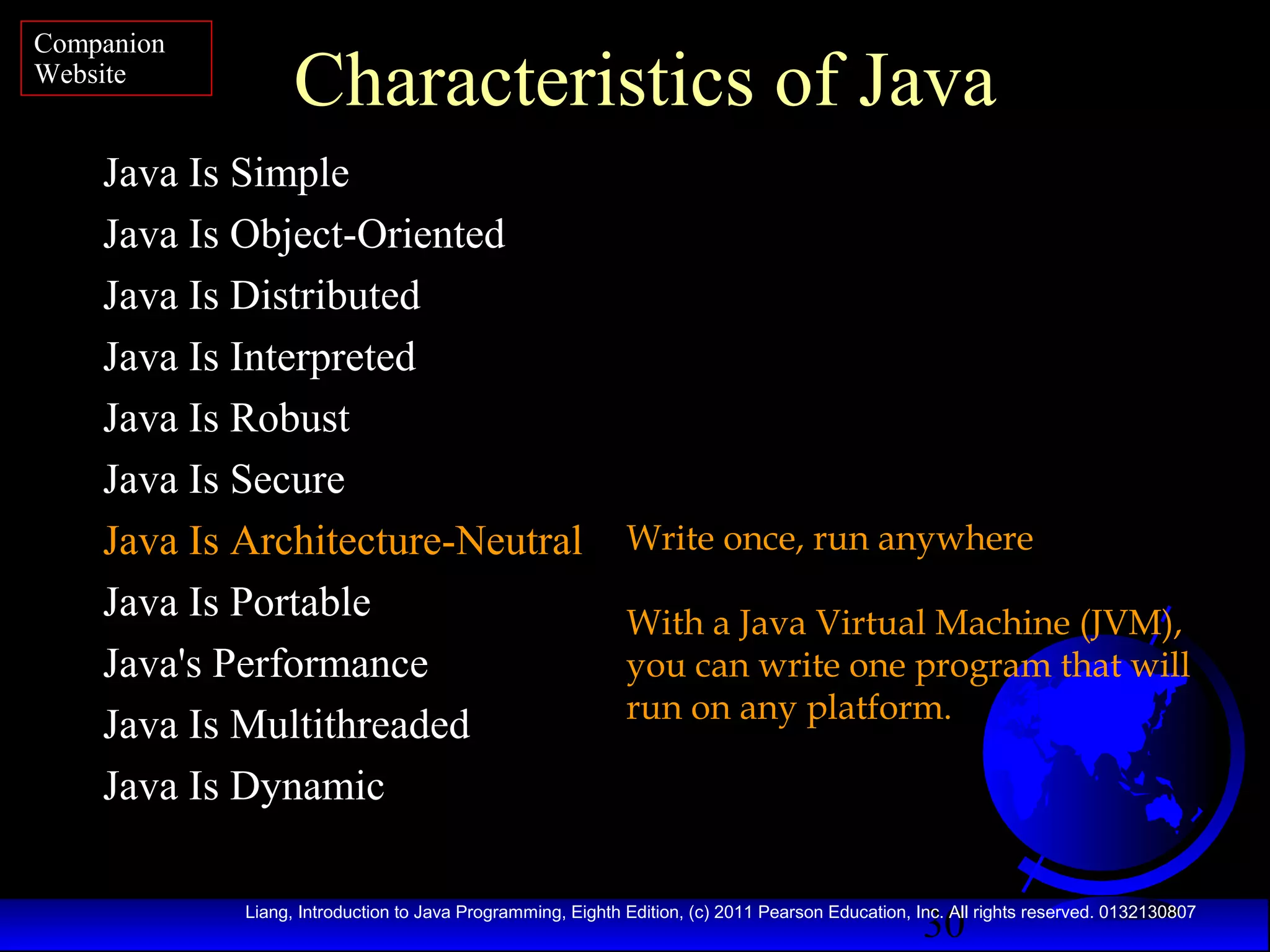 Companion Website

Characteristics of Java

Java Is Simple

Java Is Object-Oriented

Java Is Distributed

Java Is Interpreted

Java Is Robust

Java Is Secure

Java Is Architecture-Neutral

Java Is Portable

Java's Performance

Java Is Multithreaded

Java Is Dynamic

Write once, run anywhere

With a Java Virtual Machine (JVM), you can write one program that will run on any platform.

Liang, Introduction to Java Programming, Eighth Edition, (c) 2011 Pearson Education, Inc. All rights reserved. 0132130807

30